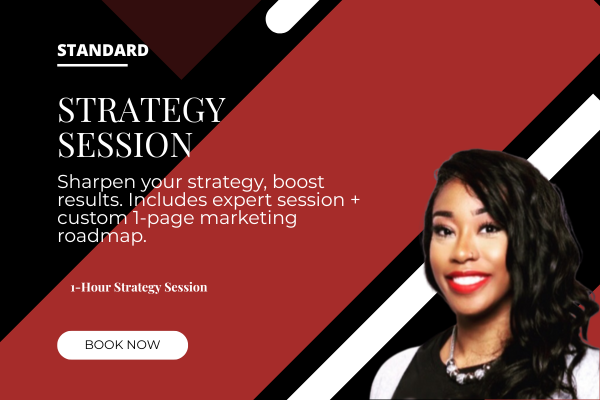 STANDARD

STRATEGY SESSION

Sharpen your strategy, boost results. Includes expert session + custom 1-page marketing roadmap.

1-Hour Strategy Session

BOOK NOW